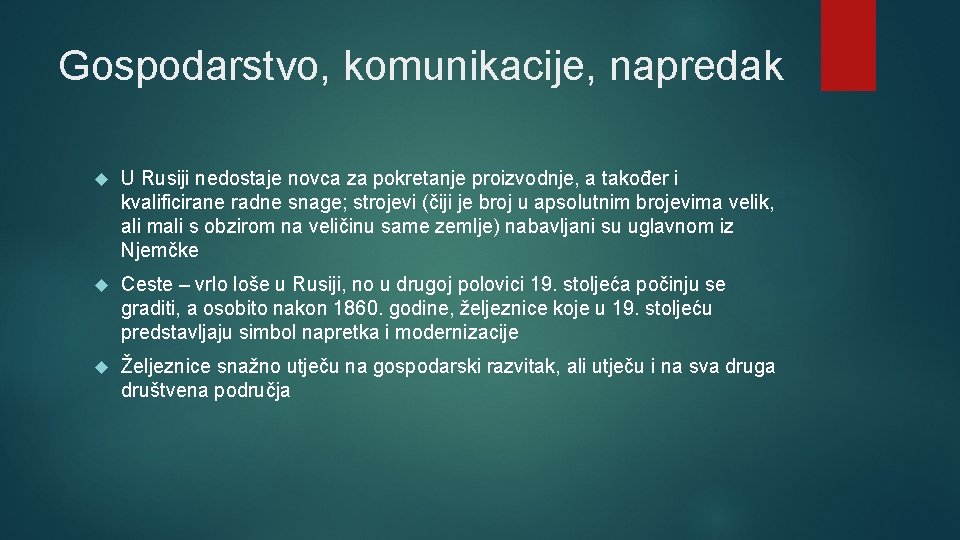 Gospodarstvo, komunikacije, napredak

U Rusiji nedostaje novca za pokretanje proizvodnje, a također i kvalificirane radne snage; strojevi (čiji je broj u apsolutnim brojevima velik, ali mali s obzirom na veličinu same zemlje) nabavljani su uglavnom iz Njemčke

Ceste – vrlo loše u Rusiji, no u drugoj polovici 19. stoljeća počinju se graditi, a osobito nakon 1860. godine, željeznice koje u 19. stoljeću predstavljaju simbol napretka i modernizacije

Željeznice snažno utječu na gospodarski razvitak, ali utječu i na sva druga društvena područja